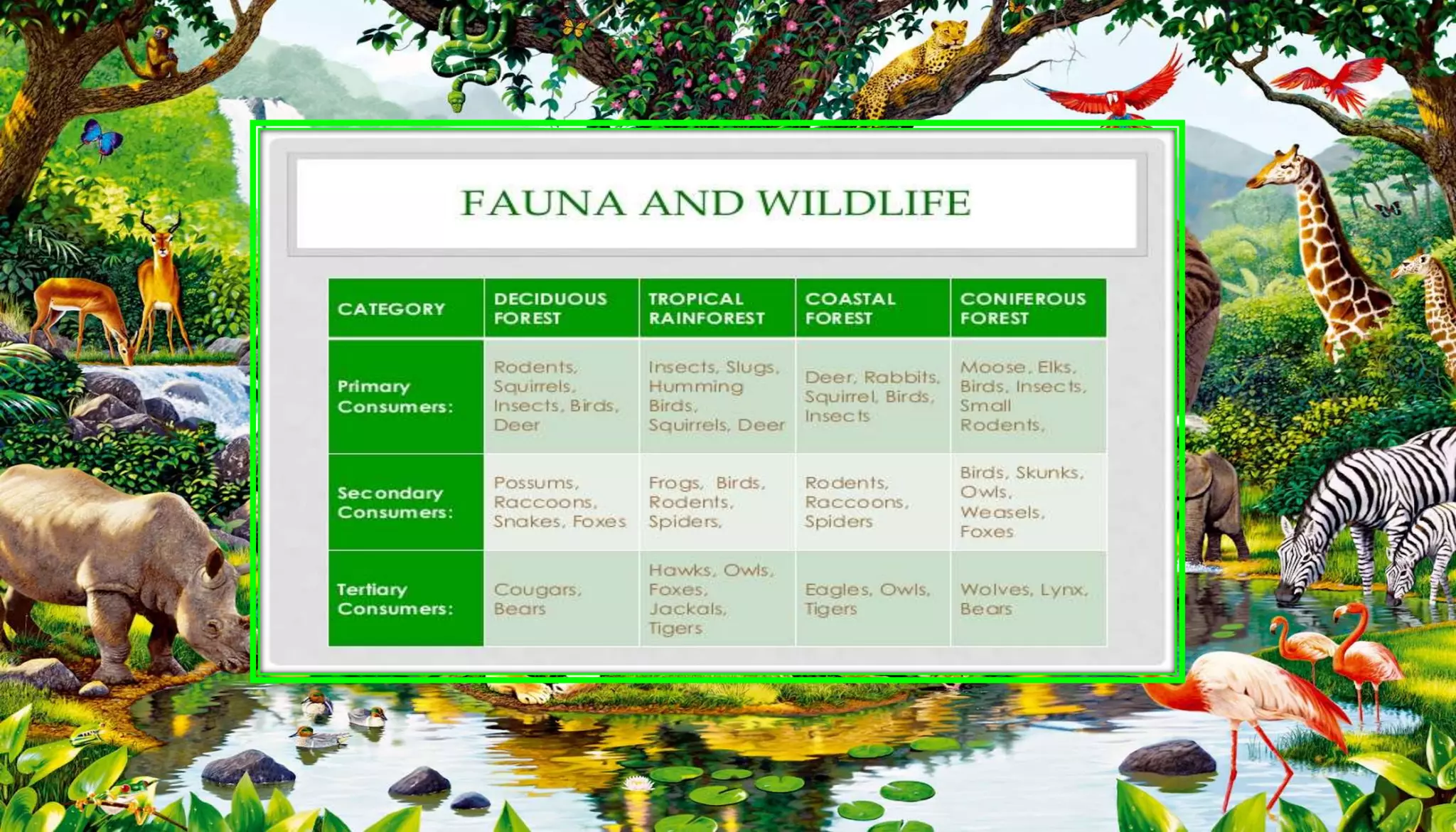 FAUNA AND WILDLIFE

| CATEGORY | DECIDUOUS FOREST | TROPICAL RAINFOREST | COASTAL FOREST | CONIFEROUS FOREST |
|---|---|---|---|---|
| Primary Consumers: | Rodents, Squirrels, Insects, Birds, Deer | Insects, Slugs, Humming Birds, Squirrels, Deer | Deer, Rabbits, Squirrel, Birds, Insects | Moose, Elks, Birds, Insects, Small Rodents, |
| Secondary Consumers: | Possums, Raccoons, Snakes, Foxes | Frogs, Birds, Rodents, Spiders, | Rodents, Raccoons, Spiders | Birds, Skunks, Owls, Weasels, Foxes |
| Tertiary Consumers: | Cougars, Bears | Hawks, Owls, Foxes, Jackals, Tigers | Eagles, Owls, Tigers | Wolves, Lynx, Bears |